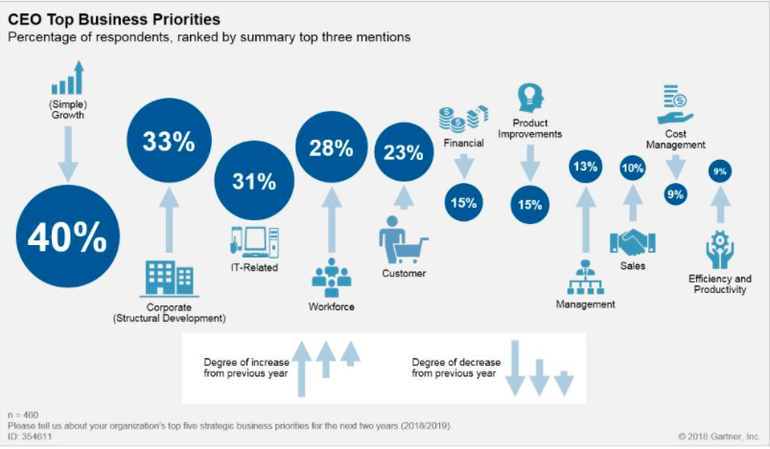 CEO Top Business Priorities
Percentage of respondents, ranked by summary top three mentions

(Simple) Growth
40%

33%
Corporate (Structural Development)

31%
IT-Related

28%
Workforce

23%
Customer

Financial
15%

Product Improvements
15%

13%
Management

10%
Sales

Cost Management
9%

9%
Efficiency and Productivity

Degree of increase from previous year

Degree of decrease from previous year

n = 460
Please tell us about your organization's top five strategic business priorities for the next two years (2018/2019).
ID: 354611

© 2018 Gartner, Inc.